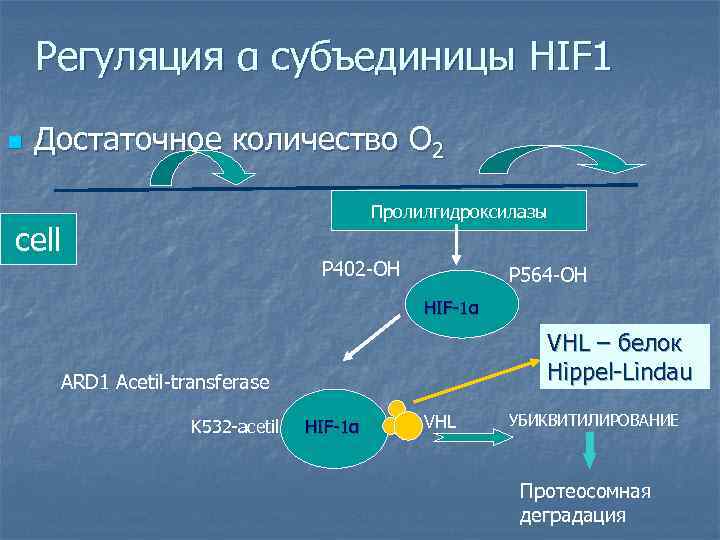 Регуляция α субъединицы HIF1

Достаточное количество $O_2$

cell

Пролилгидроксилазы

P402-OH

P564-OH

HIF-1α

VHL – белок Hippel-Lindau

ARD1 Acetil-transferase

K532-acetil

HIF-1α

VHL

УБИКВИТИЛИРОВАНИЕ

Протеосомная деградация